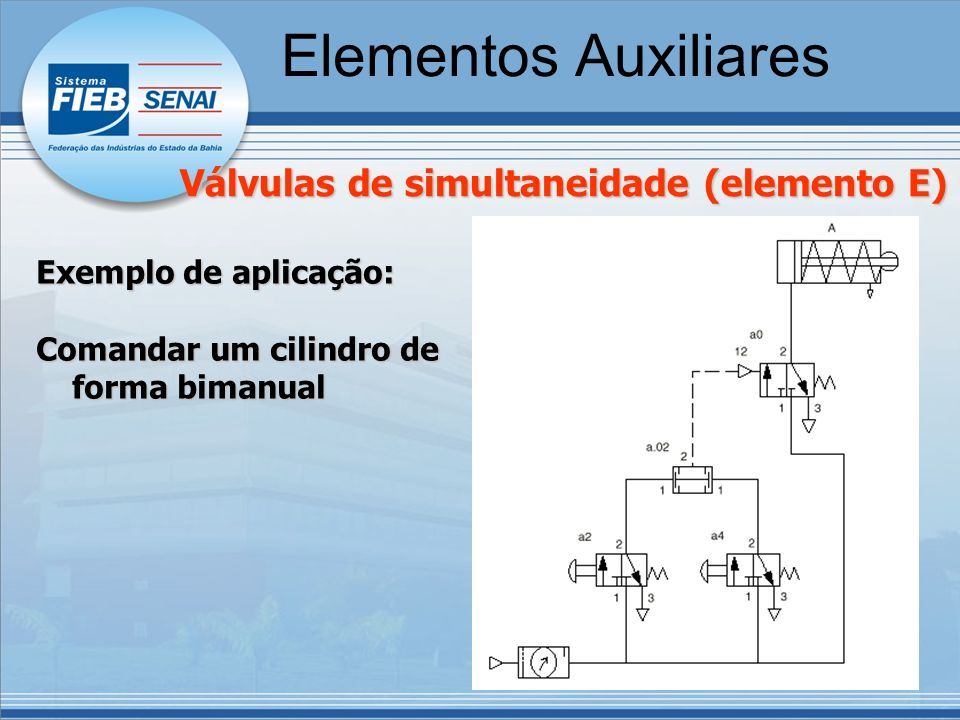 Sistema FIEB SENAI
Federação das Indústrias do Estado da Bahia

Elementos Auxiliares

Válvulas de simultaneidade (elemento E)

Exemplo de aplicação:

Comandar um cilindro de forma bimanual

A
a0
12
2
1
3
a.02
2
1
1
a2
2
1
3
a4
2
1
3